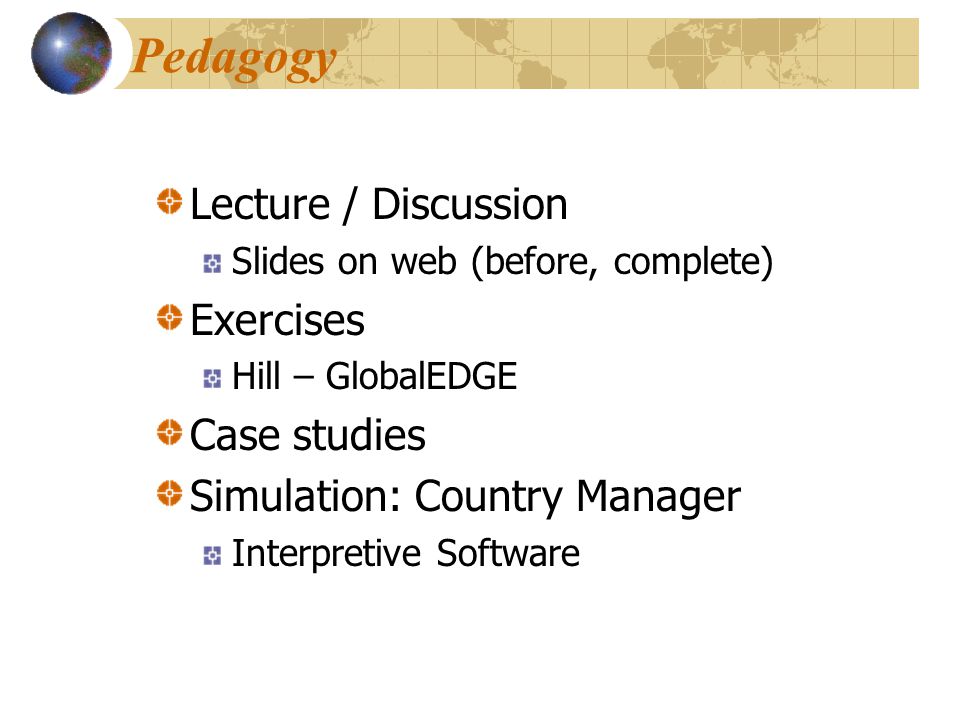 Pedagogy

Lecture / Discussion

Slides on web (before, complete)

Exercises

Hill – GlobalEDGE

Case studies

Simulation: Country Manager

Interpretive Software